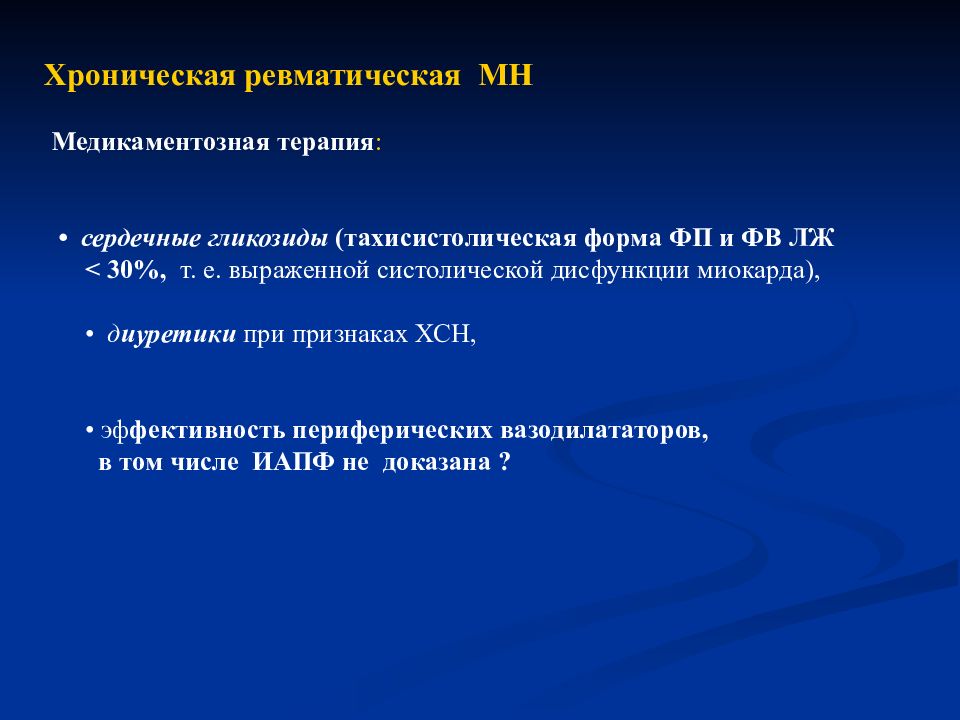 Хроническая ревматическая МН

Медикаментозная терапия:

• сердечные гликозиды (тахисистолическая форма ФП и ФВ ЛЖ < 30%, т. е. выраженной систолической дисфункции миокарда),

• диуретики при признаках ХСН,

• эффективность периферических вазодилататоров, в том числе ИАПФ не доказана ?